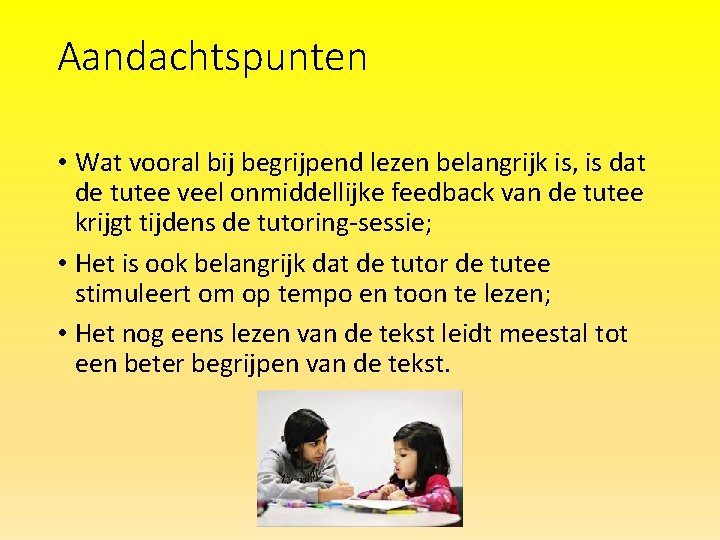 Aandachtspunten

• Wat vooral bij begrijpend lezen belangrijk is, is dat de tutee veel onmiddellijke feedback van de tutee krijgt tijdens de tutoring-sessie;

• Het is ook belangrijk dat de tutor de tutee stimuleert om op tempo en toon te lezen;

• Het nog eens lezen van de tekst leidt meestal tot een beter begrijpen van de tekst.